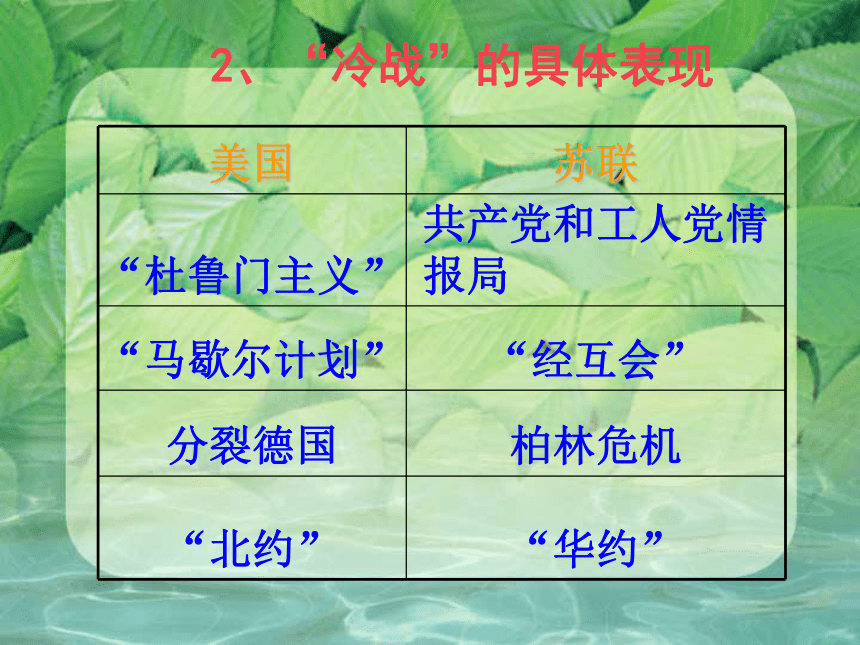 2、“冷战”的具体表现

| 美国 | 苏联 |
|---|---|
| “杜鲁门主义” | 共产党和工人党情报局 |
| “马歇尔计划” | “经互会” |
| 分裂德国 | 柏林危机 |
| “北约” | “华约” |